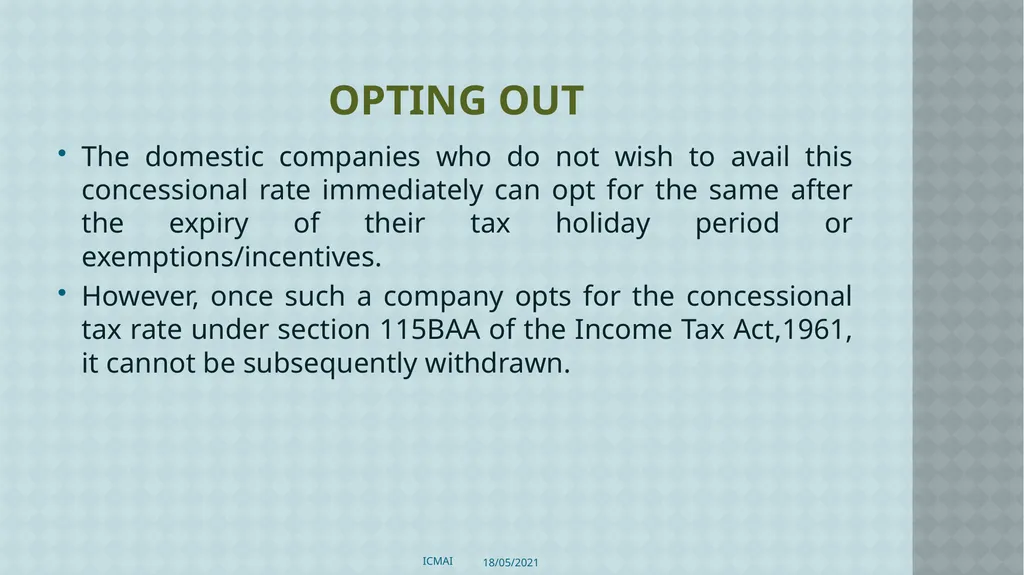 OPTING OUT

• The domestic companies who do not wish to avail this concessional rate immediately can opt for the same after the expiry of their tax holiday period or exemptions/incentives.

• However, once such a company opts for the concessional tax rate under section 115BAA of the Income Tax Act,1961, it cannot be subsequently withdrawn.

ICMAI 18/05/2021